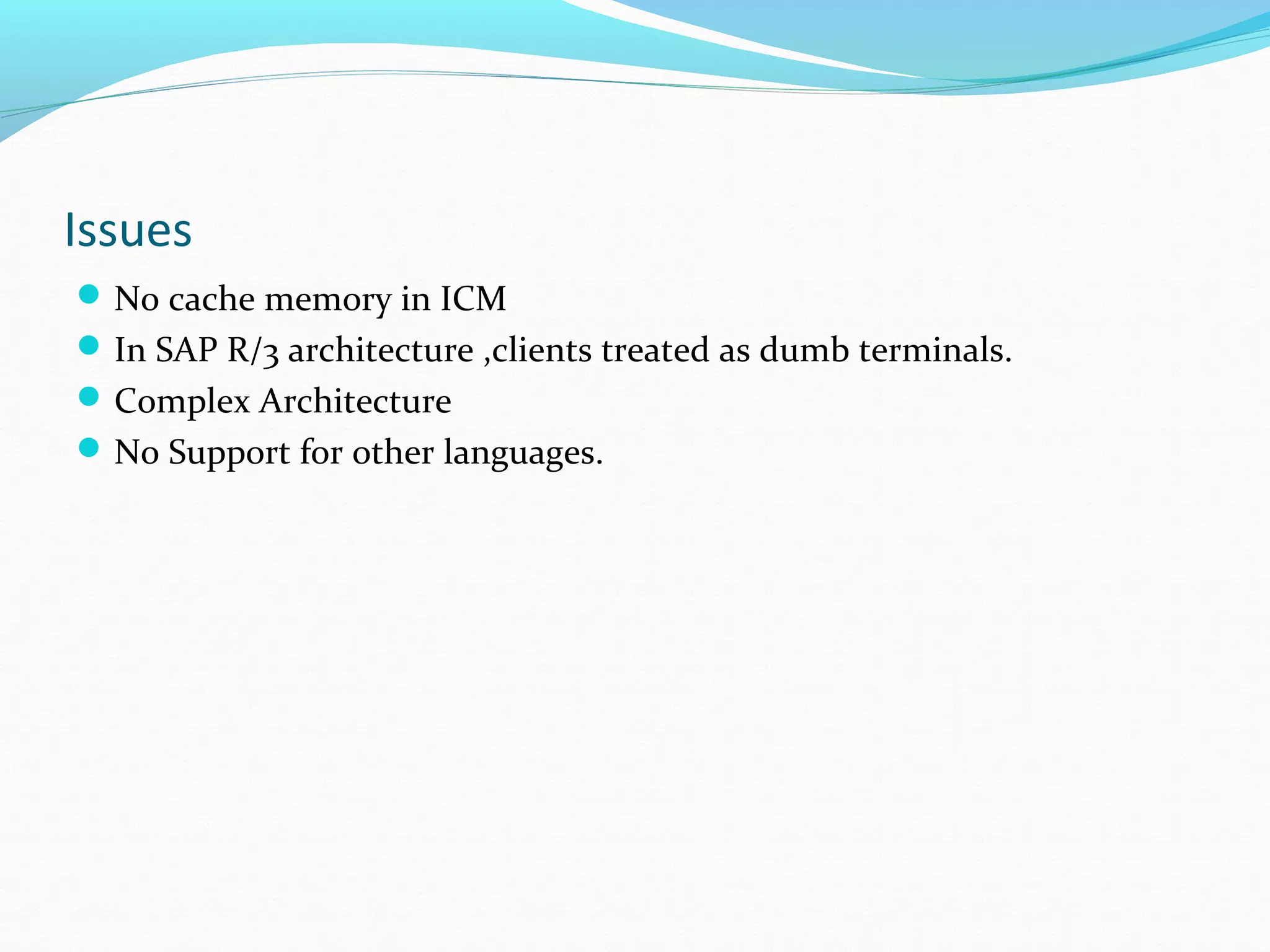 Issues

- No cache memory in ICM
- In SAP R/3 architecture ,clients treated as dumb terminals.
- Complex Architecture
- No Support for other languages.